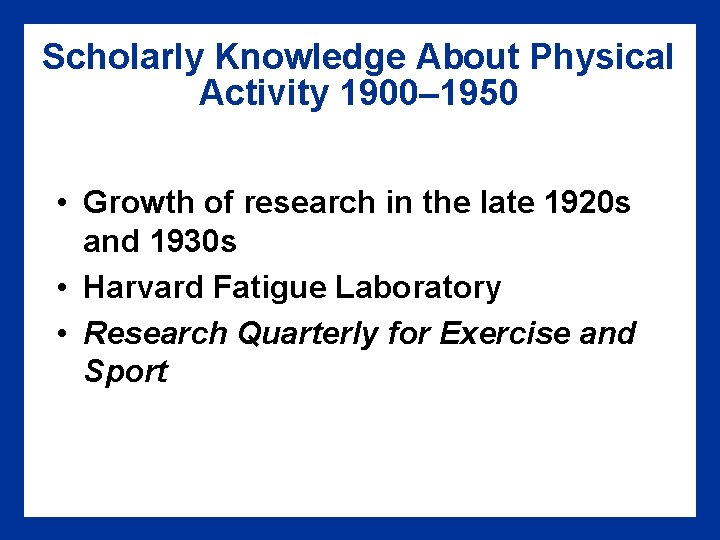 Scholarly Knowledge About Physical Activity 1900–1950

• Growth of research in the late 1920s and 1930s
• Harvard Fatigue Laboratory
• Research Quarterly for Exercise and Sport